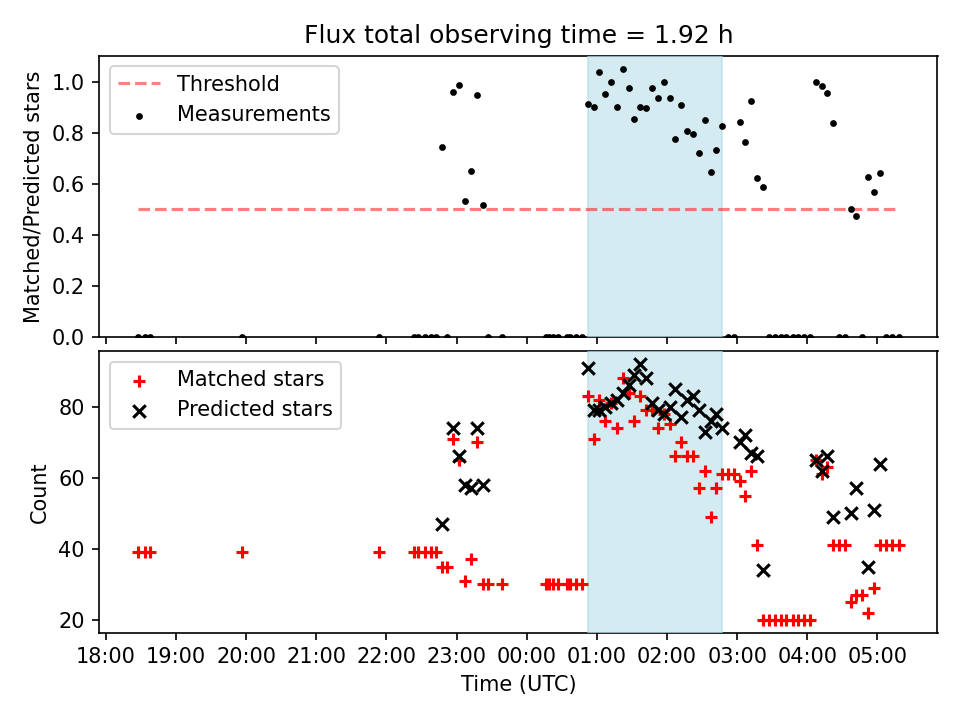 Flux total observing time = 1.92 h

Threshold
Measurements

Matched/Predicted stars

1.0
0.8
0.6
0.4
0.2
0.0

Matched stars
Predicted stars

Count

80
60
40
20

18:00 19:00 20:00 21:00 22:00 23:00 00:00 01:00 02:00 03:00 04:00 05:00

Time (UTC)